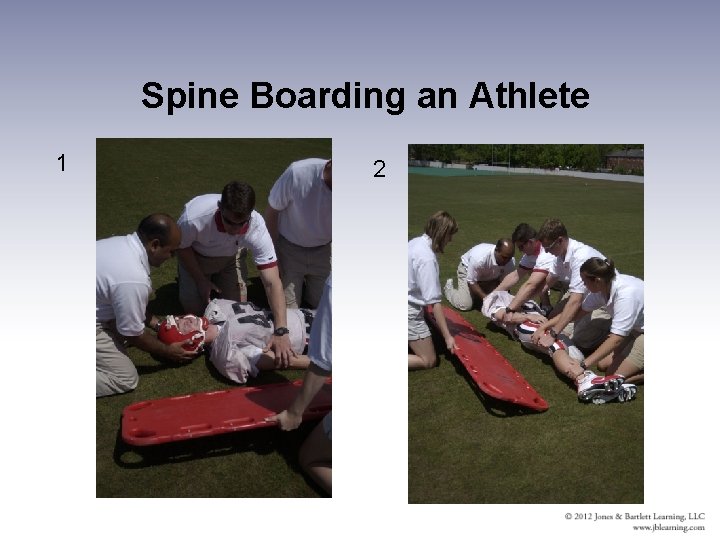 Spine Boarding an Athlete

1

2

© 2012 Jones & Bartlett Learning, LLC
www.jblearning.com